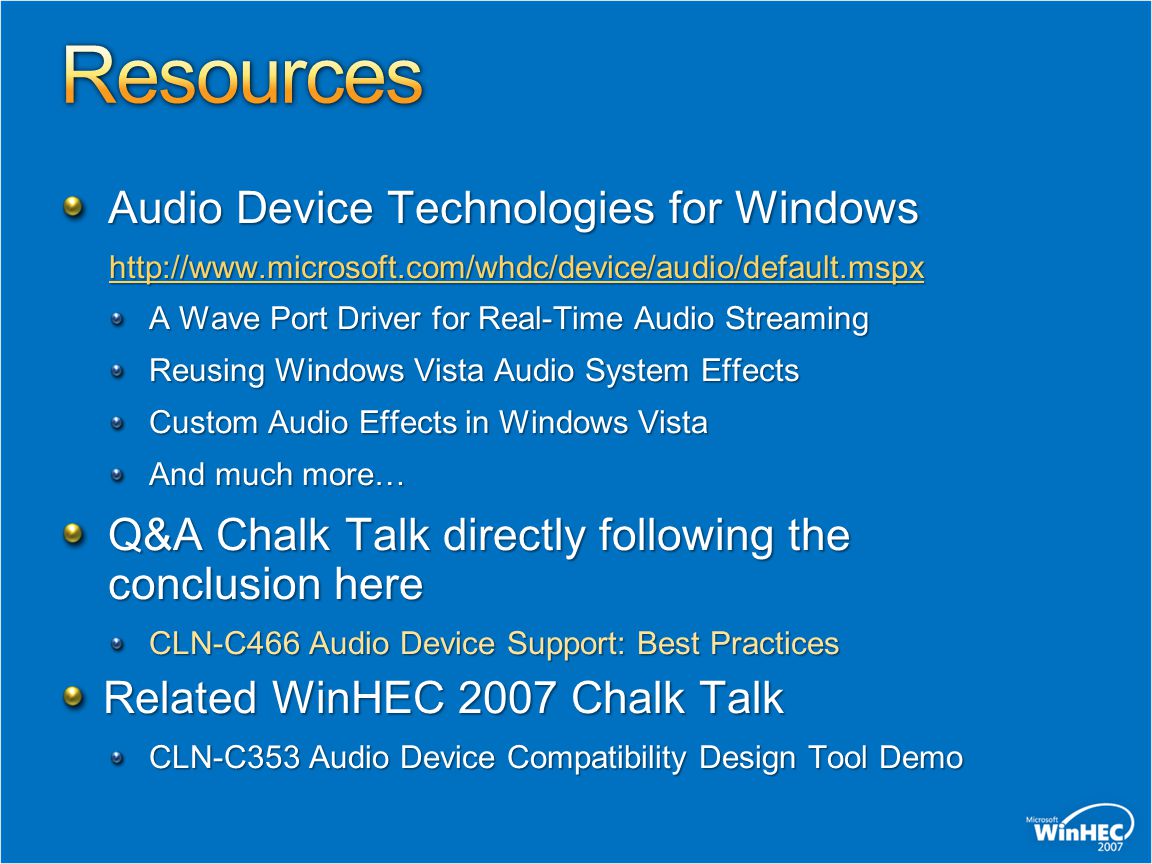 Resources

Audio Device Technologies for Windows
http://www.microsoft.com/whdc/device/audio/default.mspx

A Wave Port Driver for Real-Time Audio Streaming

Reusing Windows Vista Audio System Effects

Custom Audio Effects in Windows Vista

And much more…

Q&A Chalk Talk directly following the conclusion here

CLN-C466 Audio Device Support: Best Practices

Related WinHEC 2007 Chalk Talk

CLN-C353 Audio Device Compatibility Design Tool Demo

Microsoft WinHEC 2007